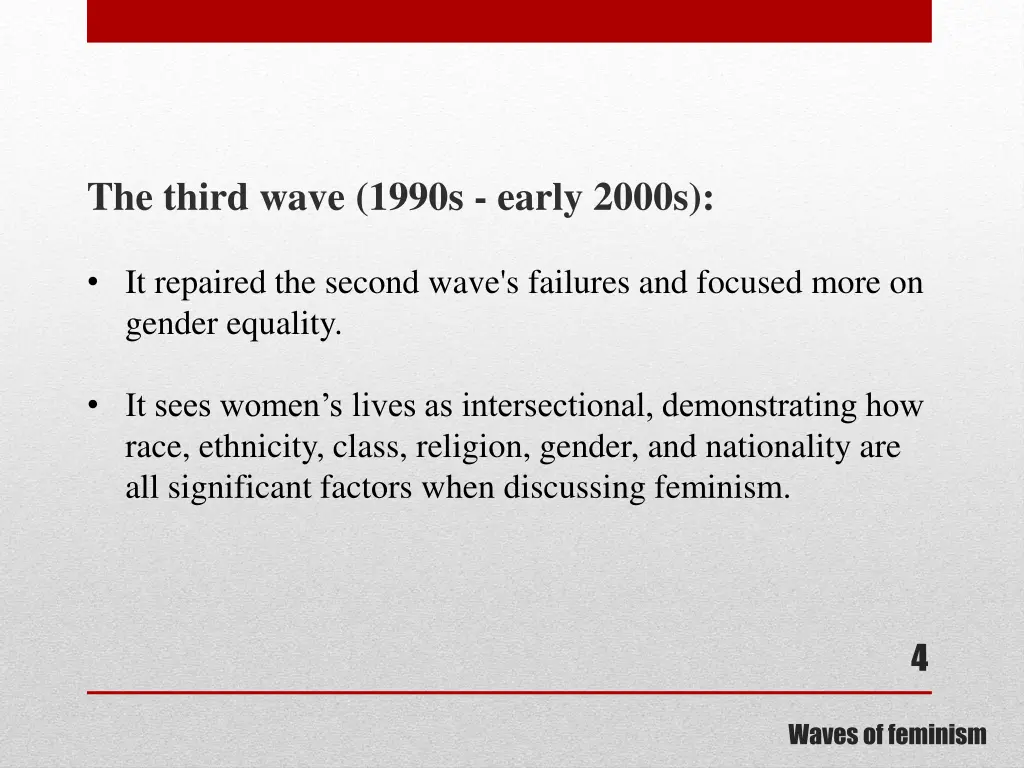 The third wave (1990s - early 2000s):

• It repaired the second wave's failures and focused more on gender equality.

• It sees women’s lives as intersectional, demonstrating how race, ethnicity, class, religion, gender, and nationality are all significant factors when discussing feminism.

4

Waves of feminism